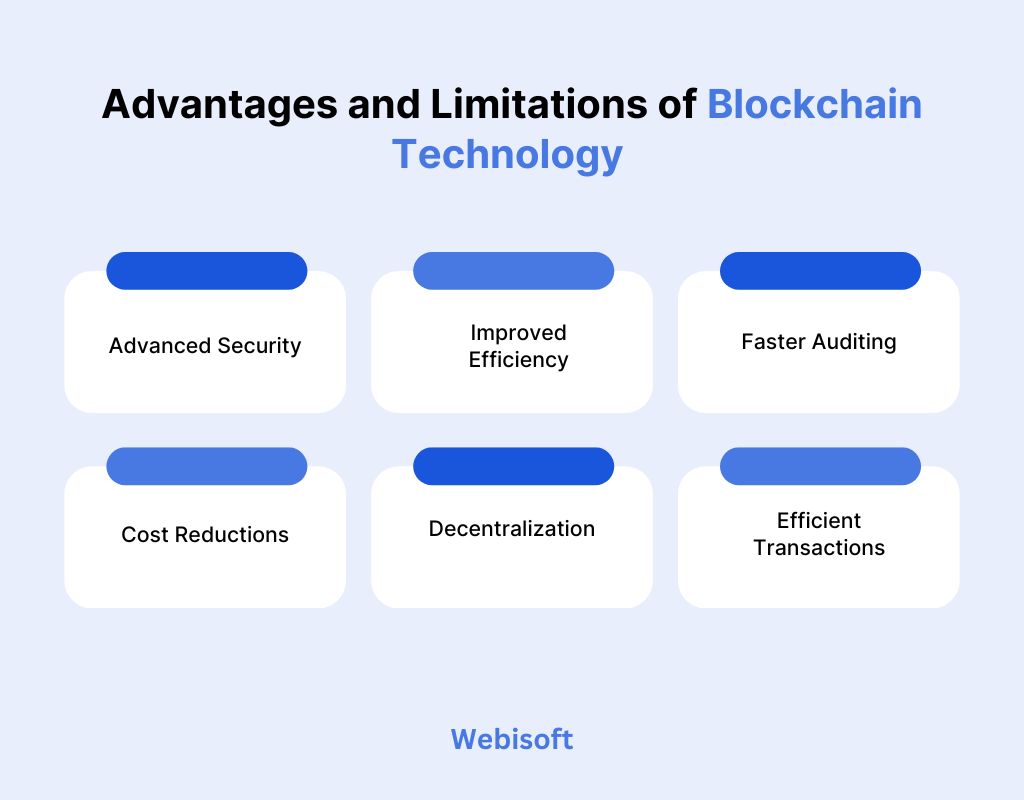 Advantages and Limitations of Blockchain Technology

Advanced Security

Improved Efficiency

Faster Auditing

Cost Reductions

Decentralization

Efficient Transactions

Webisoft